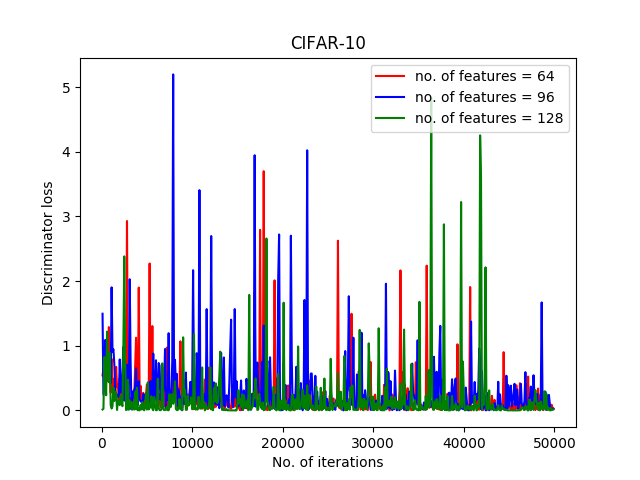 CIFAR-10

no. of features = 64
no. of features = 96
no. of features = 128

Discriminator loss

5
4
3
2
1
0

0
10000
20000
30000
40000
50000

No. of iterations